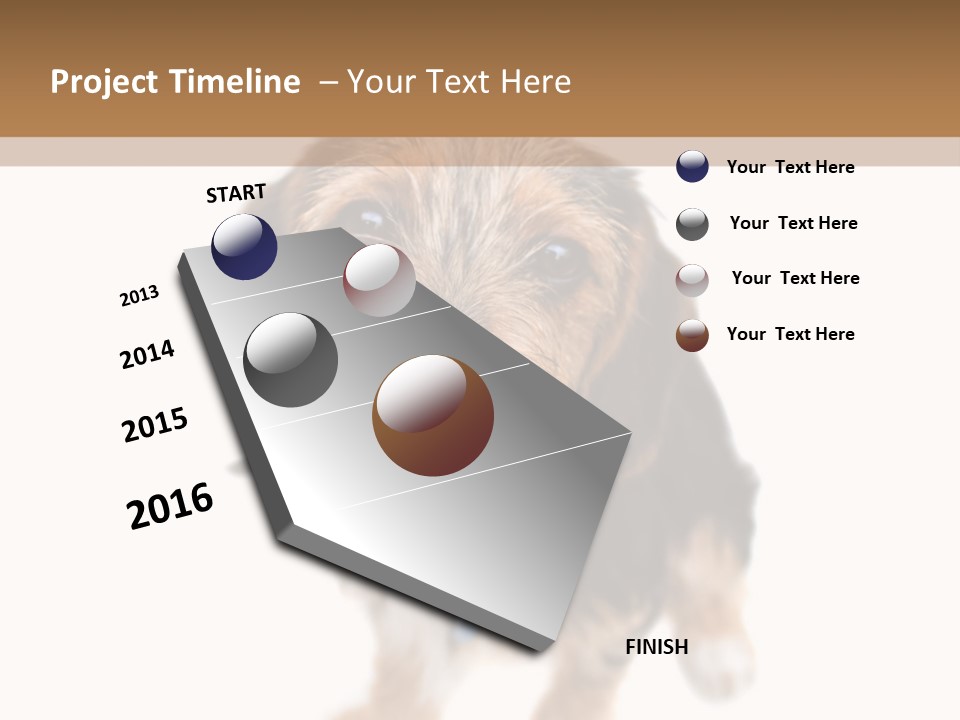 Project Timeline – Your Text Here

START

2013

2014

2015

2016

FINISH

Your Text Here

Your Text Here

Your Text Here

Your Text Here